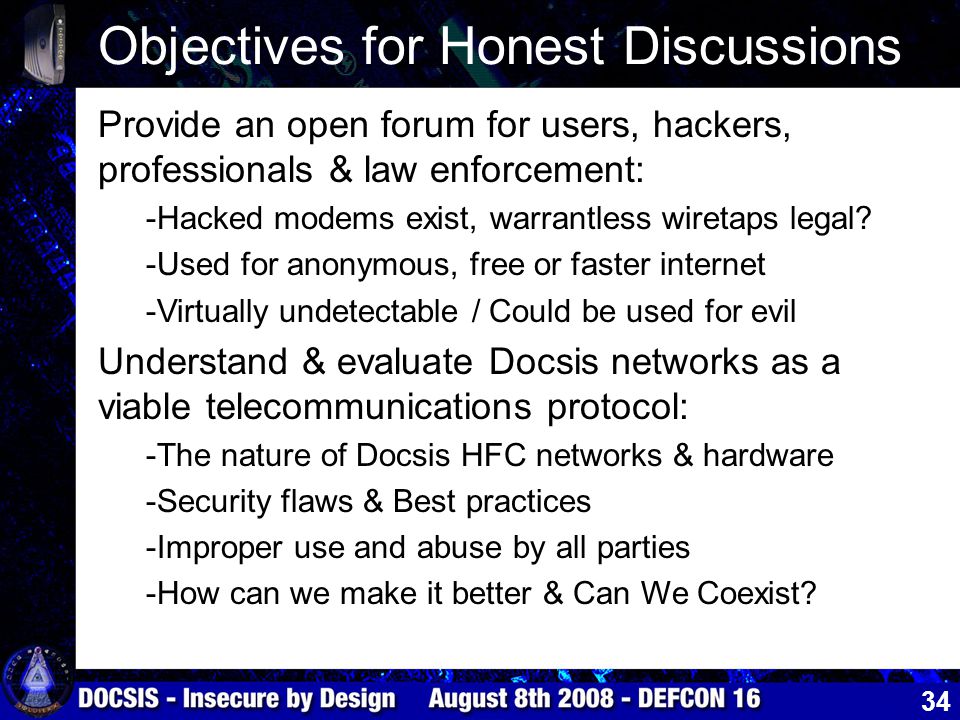 Objectives for Honest Discussions

Provide an open forum for users, hackers, professionals & law enforcement:

-Hacked modems exist, warrantless wiretaps legal?

-Used for anonymous, free or faster internet

-Virtually undetectable / Could be used for evil

Understand & evaluate Docsis networks as a viable telecommunications protocol:

-The nature of Docsis HFC networks & hardware

-Security flaws & Best practices

-Improper use and abuse by all parties

-How can we make it better & Can We Coexist?

DOCSIS - Insecure by Design August 8th 2008 - DEFCON 16

34